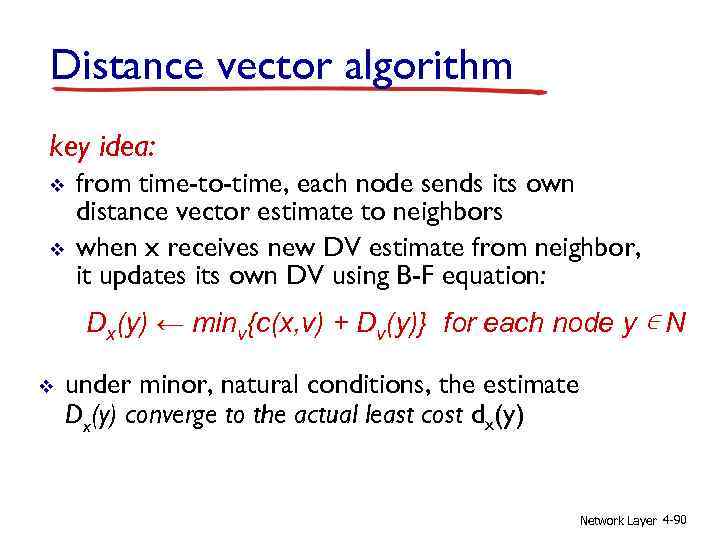 Distance vector algorithm

key idea:

❖ from time-to-time, each node sends its own distance vector estimate to neighbors

❖ when x receives new DV estimate from neighbor, it updates its own DV using B-F equation:

$D_x(y) \leftarrow min_v\{c(x,v) + D_v(y)\}$ for each node $y \in N$

❖ under minor, natural conditions, the estimate $D_x(y)$ converge to the actual least cost $d_x(y)$

Network Layer 4-90